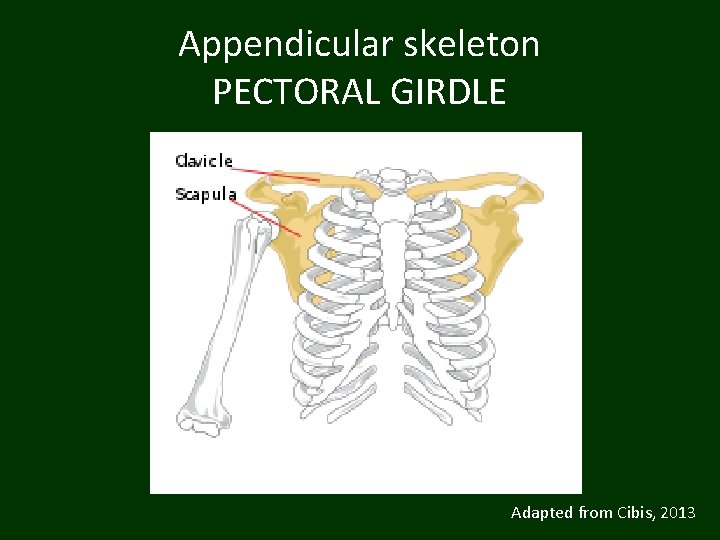 Appendicular skeleton
PECTORAL GIRDLE

Clavicle
Scapula

Adapted from Cibis, 2013